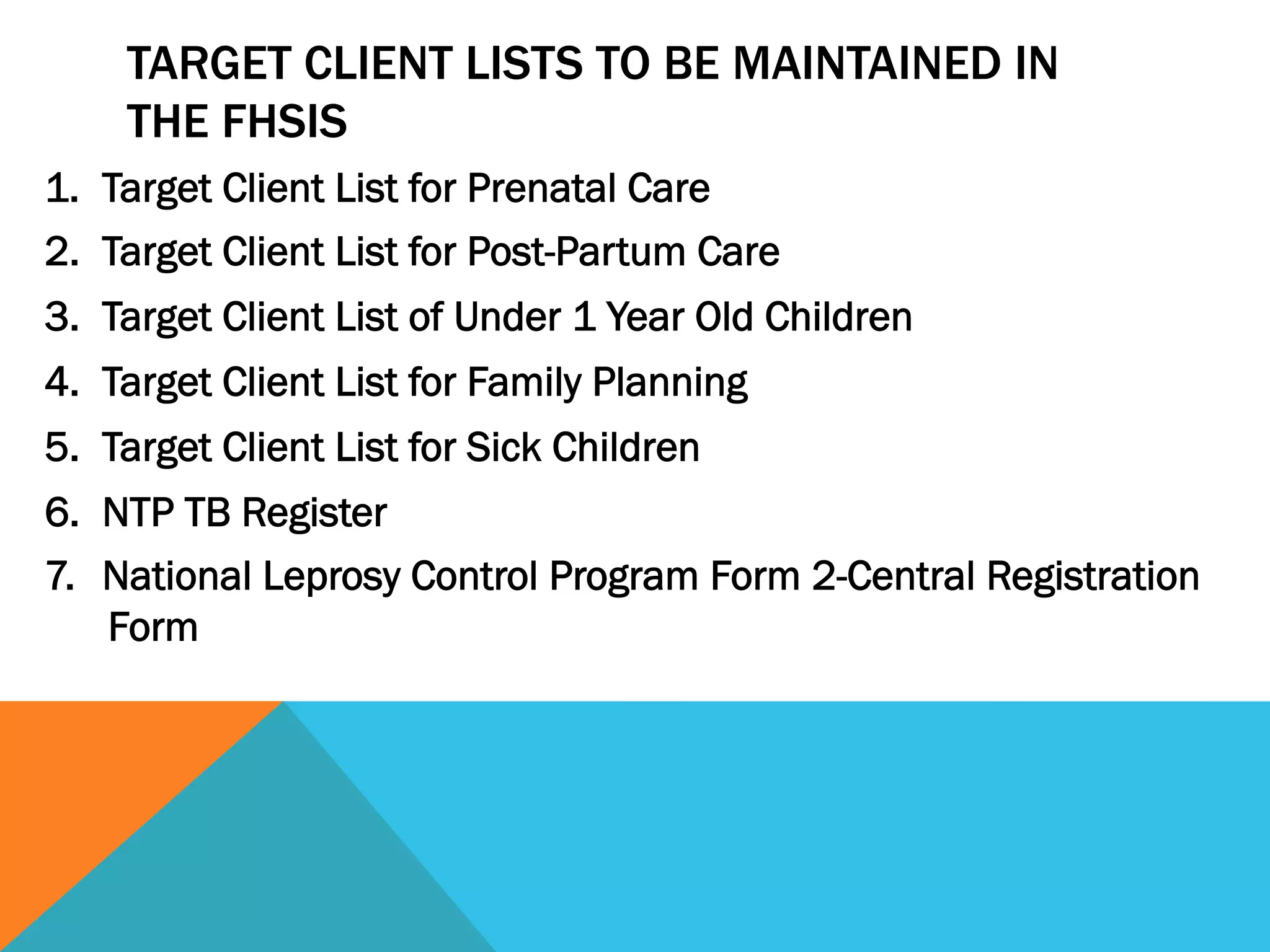 TARGET CLIENT LISTS TO BE MAINTAINED IN THE FHSIS

1. Target Client List for Prenatal Care
2. Target Client List for Post-Partum Care
3. Target Client List of Under 1 Year Old Children
4. Target Client List for Family Planning
5. Target Client List for Sick Children
6. NTP TB Register
7. National Leprosy Control Program Form 2-Central Registration Form